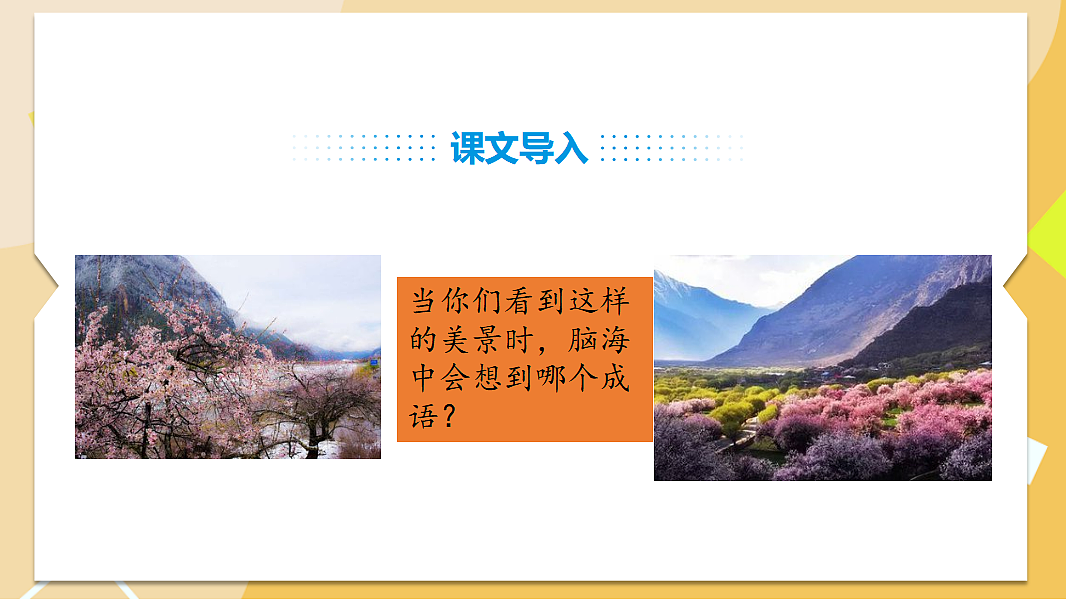 课文导入

当你们看到这样的美景时，脑海中会想到哪个成语？